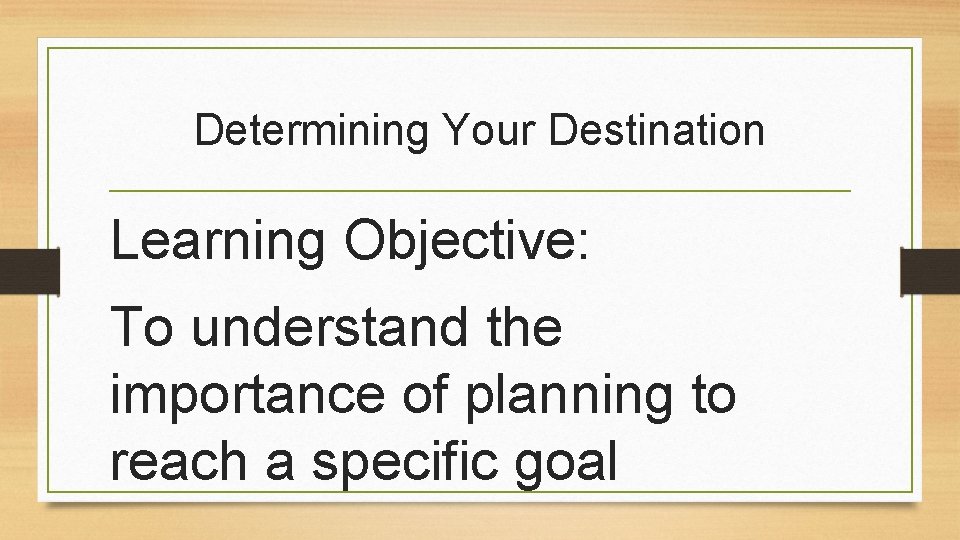 Determining Your Destination

Learning Objective:

To understand the importance of planning to reach a specific goal